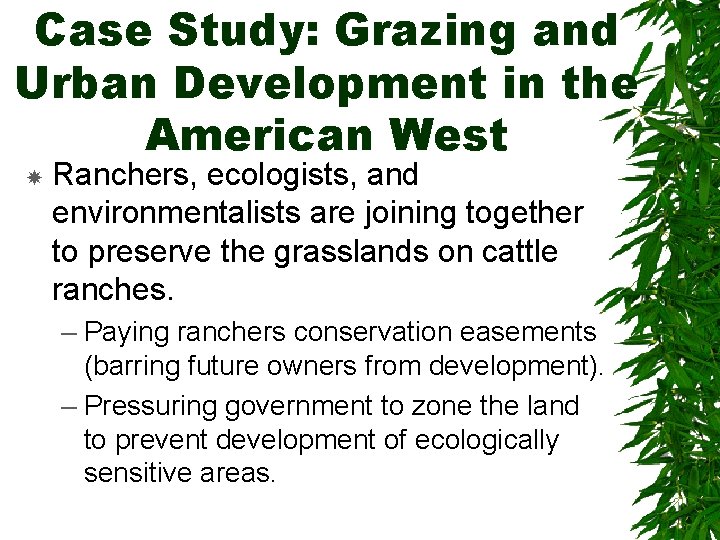 Case Study: Grazing and Urban Development in the American West

Ranchers, ecologists, and environmentalists are joining together to preserve the grasslands on cattle ranches.

– Paying ranchers conservation easements (barring future owners from development).

– Pressuring government to zone the land to prevent development of ecologically sensitive areas.